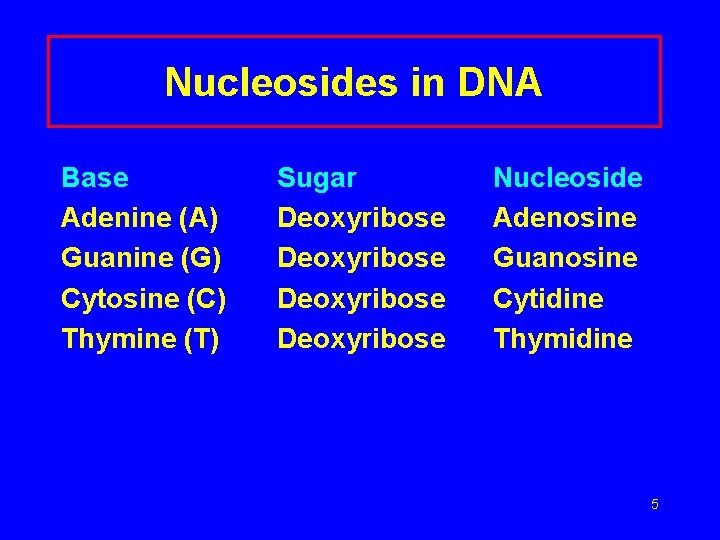 Nucleosides in DNA

| Base | Sugar | Nucleoside |
|---|---|---|
| Adenine (A) | Deoxyribose | Adenosine |
| Guanine (G) | Deoxyribose | Guanosine |
| Cytosine (C) | Deoxyribose | Cytidine |
| Thymine (T) | Deoxyribose | Thymidine |

5